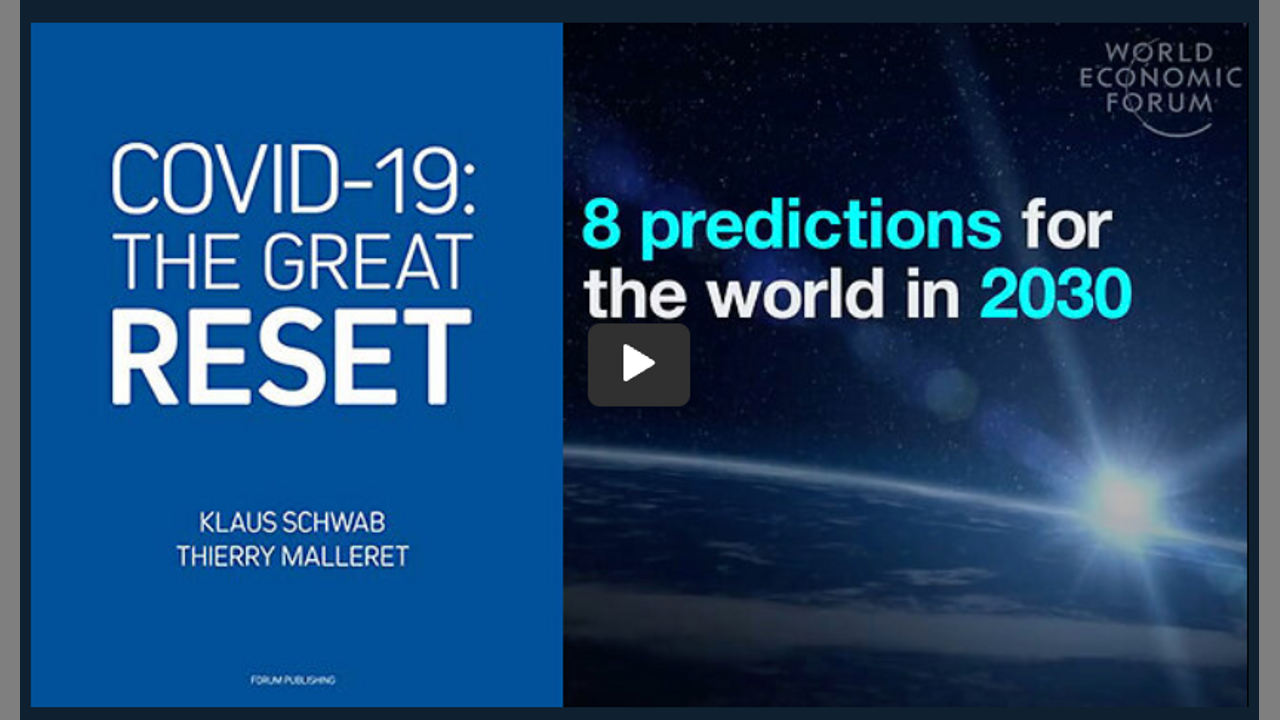 COVID-19: THE GREAT RESET

KLAUS SCHWAB
THIERRY MALLERET

FORUM PUBLISHING

WORLD ECONOMIC FORUM

8 predictions for the world in 2030